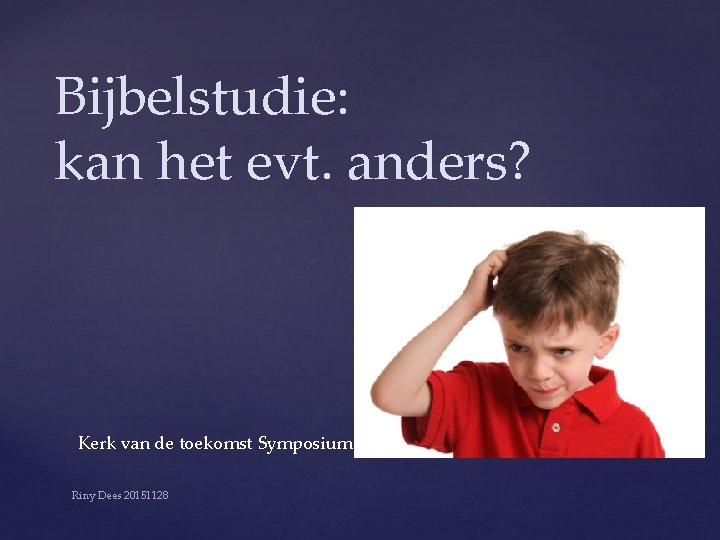 Bijbelstudie:
kan het evt. anders?

Kerk van de toekomst Symposium

Riny Dees 20151128